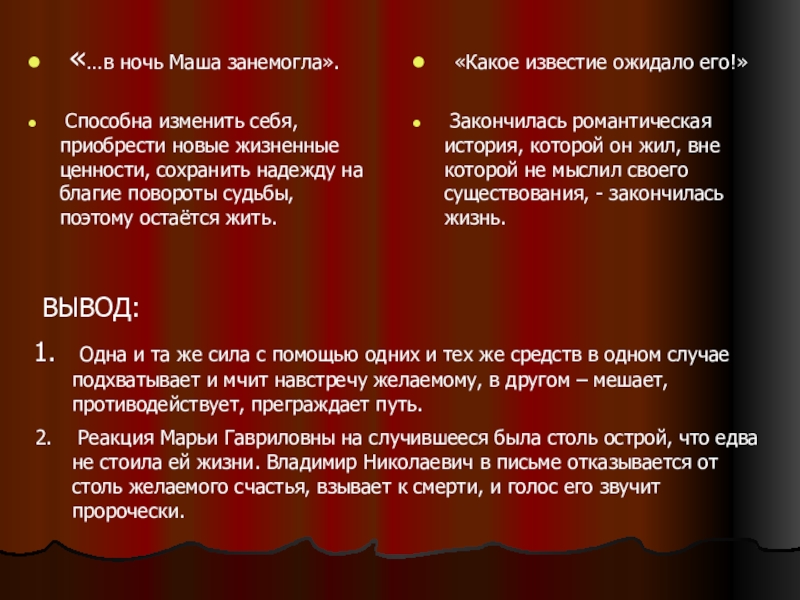 «…в ночь Маша занемогла».

Способна изменить себя, приобрести новые жизненные ценности, сохранить надежду на благие повороты судьбы, поэтому остаётся жить.

«Какое известие ожидало его!»

Закончилась романтическая история, которой он жил, вне которой не мыслил своего существования, - закончилась жизнь.

ВЫВОД:

1. Одна и та же сила с помощью одних и тех же средств в одном случае подхватывает и мчит навстречу желаемому, в другом – мешает, противодействует, преграждает путь.

2. Реакция Марьи Гавриловны на случившееся была столь острой, что едва не стоила ей жизни. Владимир Николаевич в письме отказывается от столь желаемого счастья, взывает к смерти, и голос его звучит пророчески.